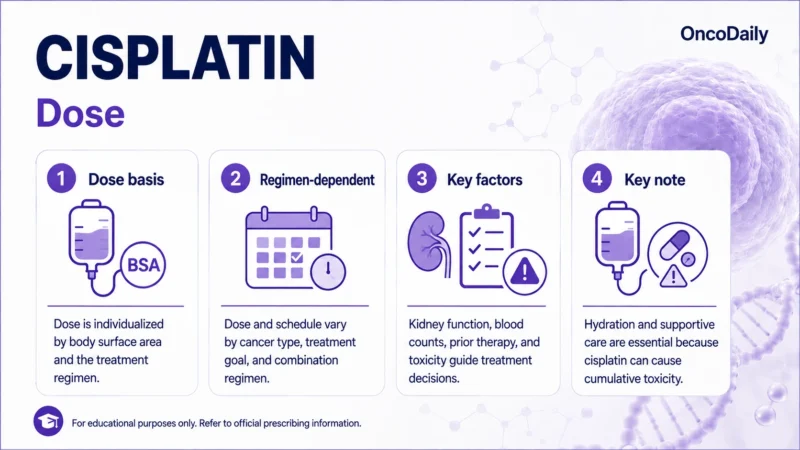 CISPLATIN
Dose

OncoDaily

1 Dose basis

BSA

Dose is individualized by body surface area and the treatment regimen.

2 Regimen-dependent

Dose and schedule vary by cancer type, treatment goal, and combination regimen.

3 Key factors

Kidney function, blood counts, prior therapy, and toxicity guide treatment decisions.

4 Key note

Hydration and supportive care are essential because cisplatin can cause cumulative toxicity.

For educational purposes only. Refer to official prescribing information.